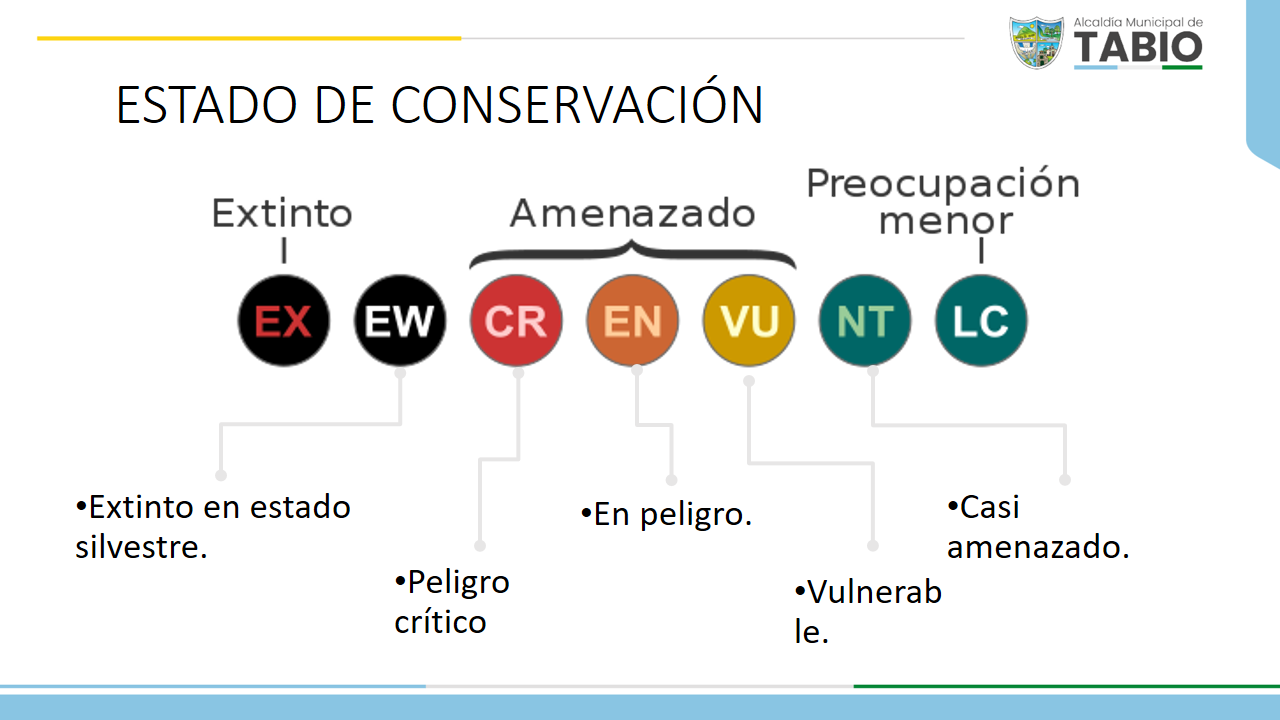 Alcaldía Municipal de
TABIO

ESTADO DE CONSERVACIÓN

Extinto

Amenazado

Preocupación menor

EX EW CR EN VU NT LC

•Extinto en estado silvestre.

•Peligro crítico

•En peligro.

•Vulnerable.

•Casi amenazado.